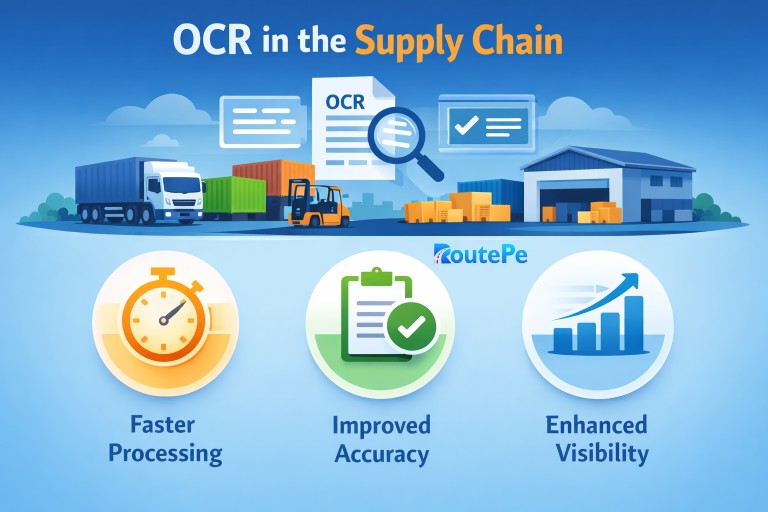 OCR in the Supply Chain

OCR

RoutePe

Faster Processing

Improved Accuracy

Enhanced Visibility